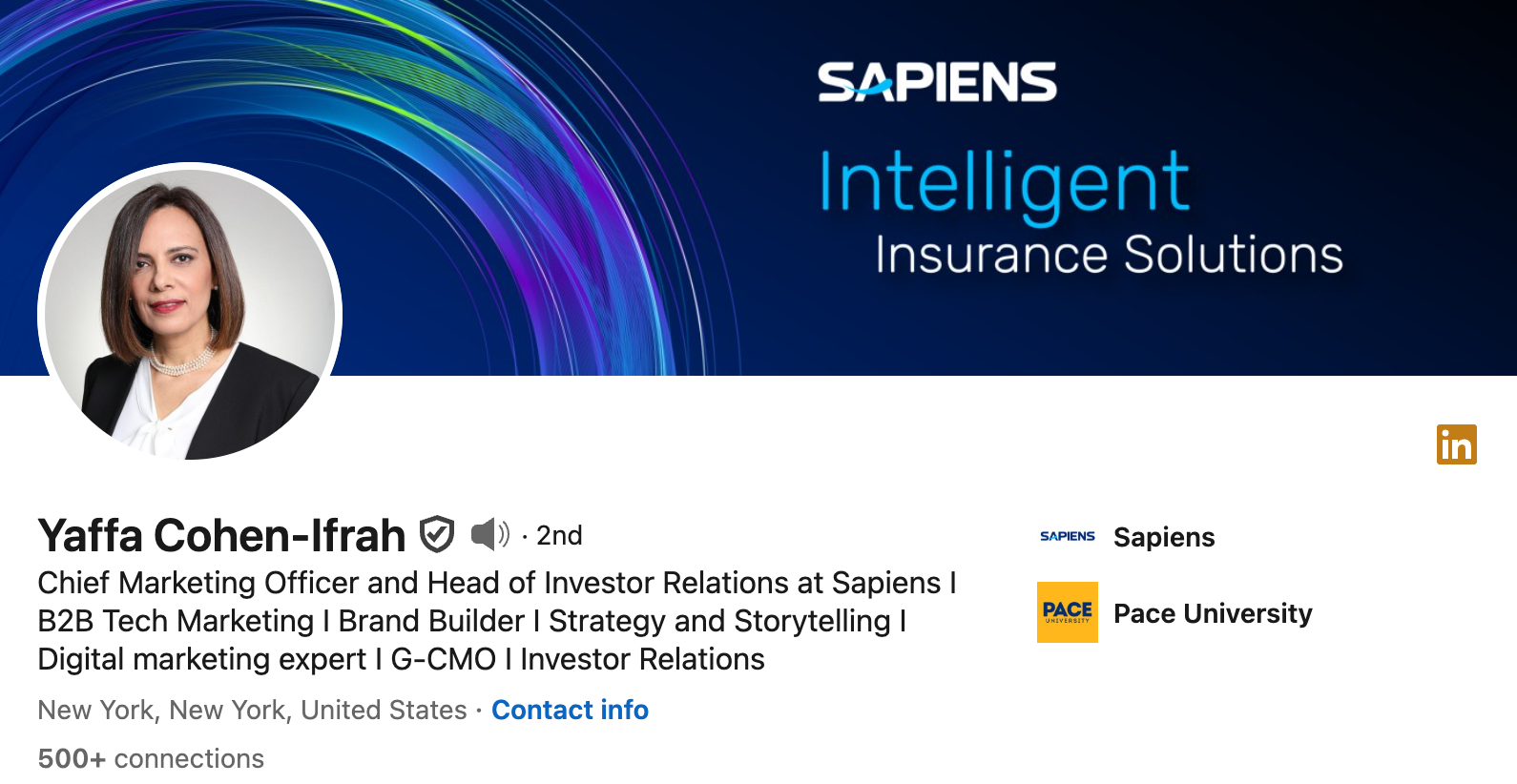 SAPIENS
Intelligent
Insurance Solutions

in

Yaffa Cohen-Ifrah · 2nd

Chief Marketing Officer and Head of Investor Relations at Sapiens I B2B Tech Marketing I Brand Builder I Strategy and Storytelling I Digital marketing expert I G-CMO I Investor Relations

New York, New York, United States · Contact info

500+ connections

SAPIENS Sapiens

PACE UNIVERSITY Pace University